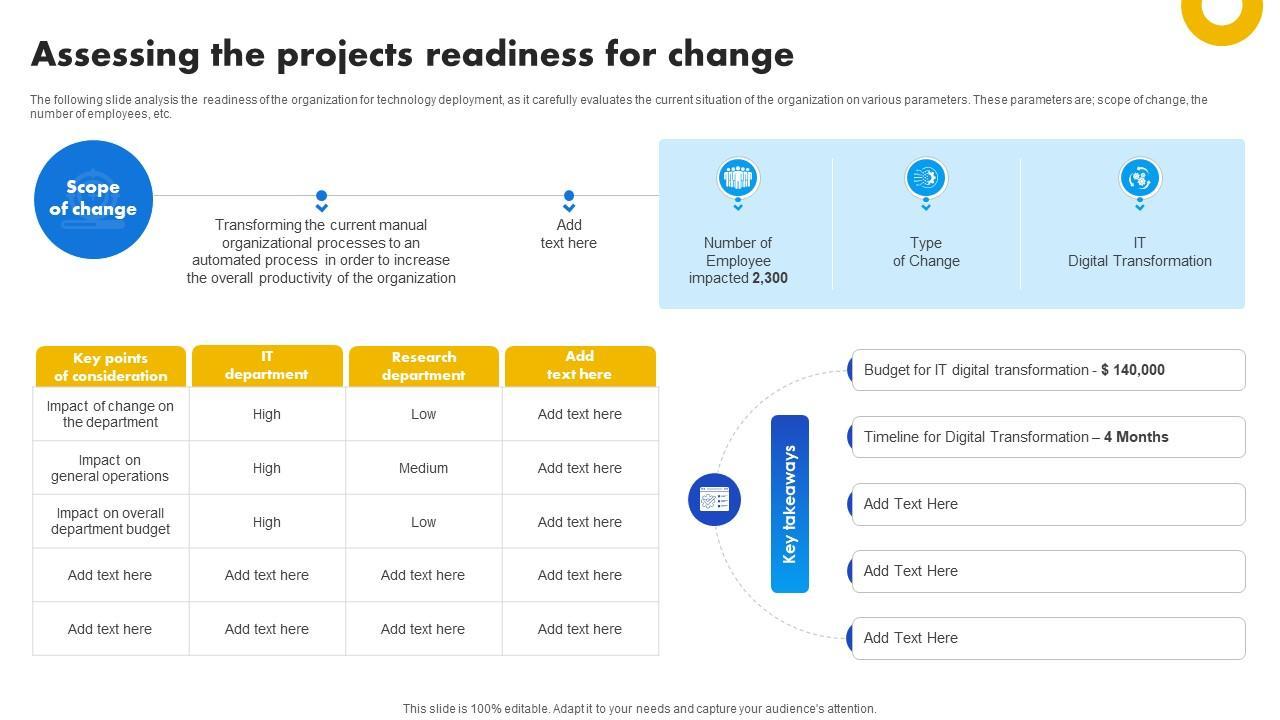 Assessing the projects readiness for change

The following slide analysis the readiness of the organization for technology deployment, as it carefully evaluates the current situation of the organization on various parameters. These parameters are; scope of change, the number of employees, etc.

Scope of change

Transforming the current manual organizational processes to an automated process in order to increase the overall productivity of the organization

Add text here

Number of Employee impacted 2,300

Type of Change

IT Digital Transformation

| Key points of consideration | IT department | Research department | Add text here |
|---|---|---|---|
| Impact of change on the department | High | Low | Add text here |
| Impact on general operations | High | Medium | Add text here |
| Impact on overall department budget | High | Low | Add text here |
| Add text here | Add text here | Add text here | Add text here |
| Add text here | Add text here | Add text here | Add text here |

Key takeaways

Budget for IT digital transformation - $ 140,000

Timeline for Digital Transformation – 4 Months

Add Text Here

Add Text Here

Add Text Here

This slide is 100% editable. Adapt it to your needs and capture your audience's attention.